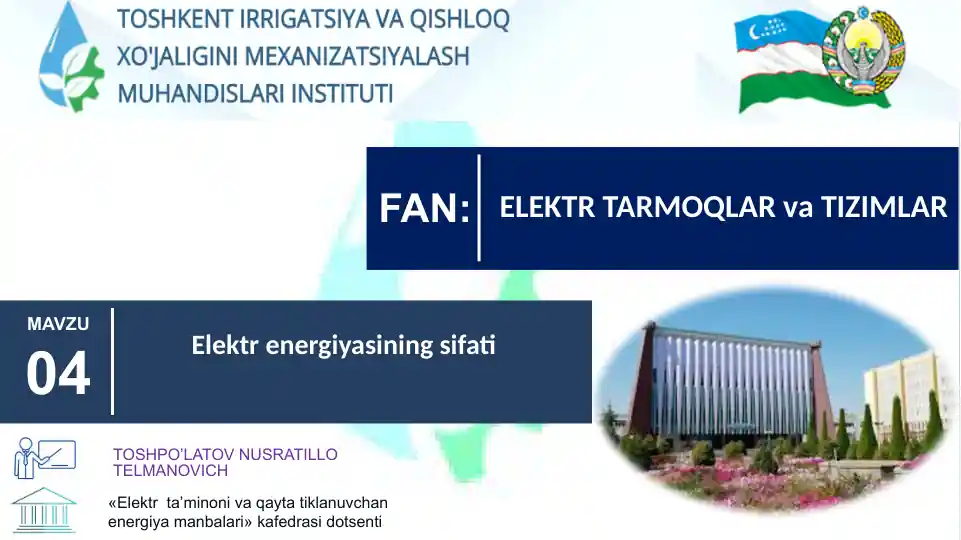 TOSHKENT IRRIGATSIYA VA QISHLOQ XO'JALIGINI MEXANIZATSIYALASH MUHANDISLARI INSTITUTI

FAN: ELEKTR TARMOQLAR va TIZIMLAR

MAVZU 04

Elektr energiyasining sifati

TOSHPO'LATOV NUSRATILLO TELMANOVICH

«Elektr ta'minoni va qayta tiklanuvchan energiya manbalari» kafedrasi dotsenti